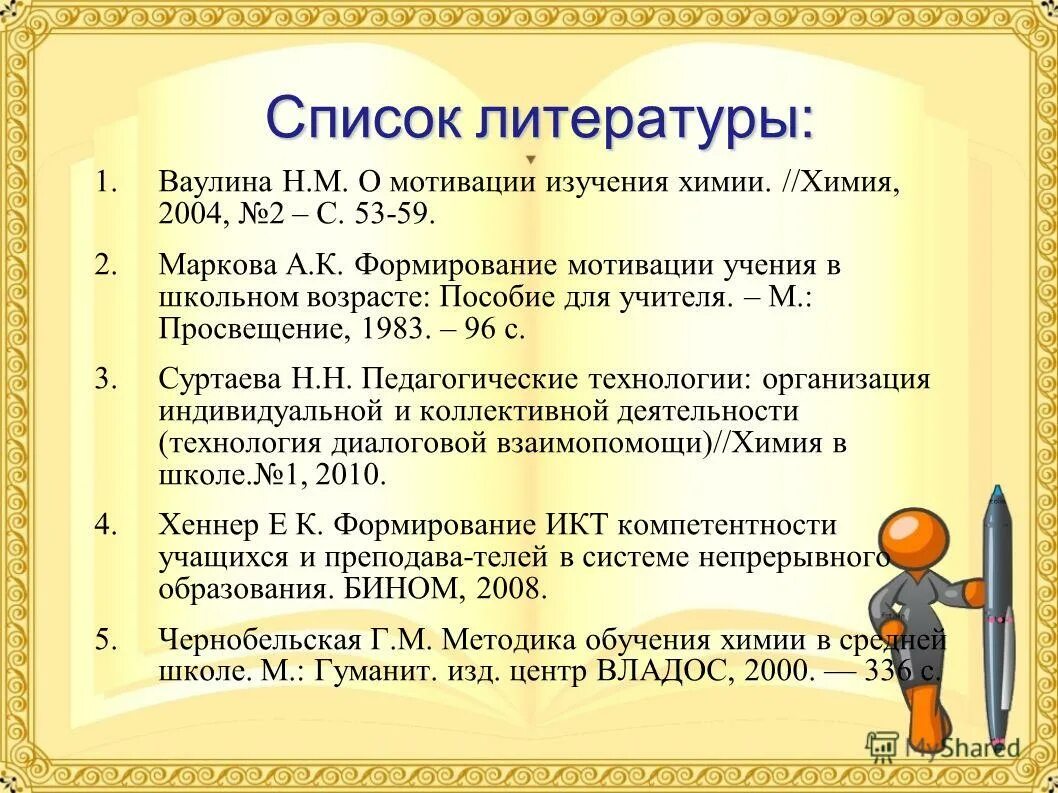 Список литературы:

1. Ваулина Н.М. О мотивации изучения химии. //Химия, 2004, №2 – С. 53-59.

2. Маркова А.К. Формирование мотивации учения в школьном возрасте: Пособие для учителя. – М.: Просвещение, 1983. – 96 с.

3. Суртаева Н.Н. Педагогические технологии: организация индивидуальной и коллективной деятельности (технология диалоговой взаимопомощи)//Химия в школе.№1, 2010.

4. Хеннер Е К. Формирование ИКТ компетентности учащихся и преподава-телей в системе непрерывного образования. БИНОМ, 2008.

5. Чернобельская Г.М. Методика обучения химии в средней школе. М.: Гуманит. изд. центр ВЛАДОС, 2000. — 336 с.

MyShared